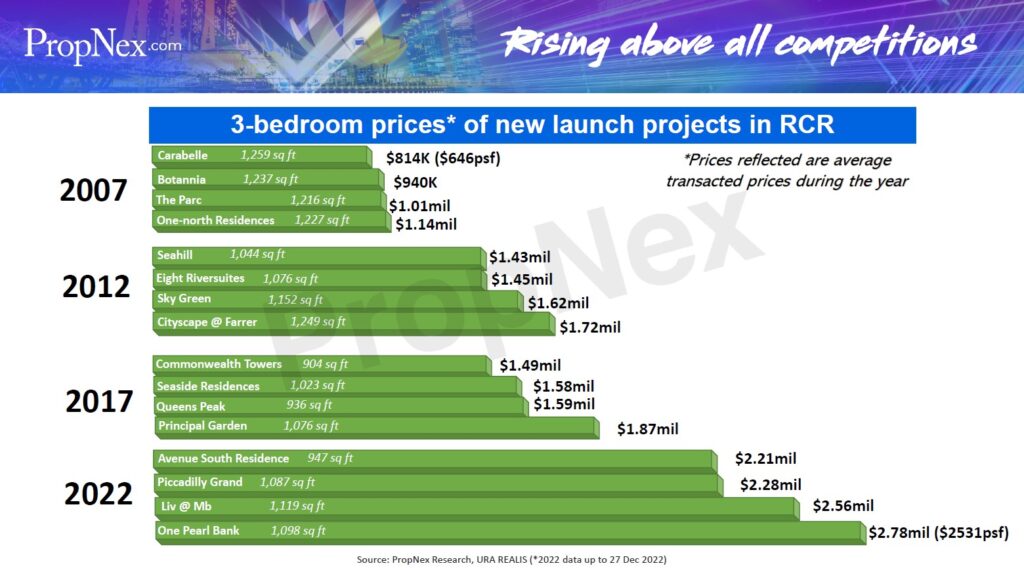 PropNex.com

Rising above all competitions

3-bedroom prices* of new launch projects in RCR

*Prices reflected are average transacted prices during the year

2007
Carabelle 1,259 sq ft $814K ($646psf)
Botannia 1,237 sq ft $940K
The Parc 1,216 sq ft $1.01mil
One-north Residences 1,227 sq ft $1.14mil

2012
Seahill 1,044 sq ft $1.43mil
Eight Riversuites 1,076 sq ft $1.45mil
Sky Green 1,152 sq ft $1.62mil
Cityscape @ Farrer 1,249 sq ft $1.72mil

2017
Commonwealth Towers 904 sq ft $1.49mil
Seaside Residences 1,023 sq ft $1.58mil
Queens Peak 936 sq ft $1.59mil
Principal Garden 1,076 sq ft $1.87mil

2022
Avenue South Residence 947 sq ft $2.21mil
Piccadilly Grand 1,087 sq ft $2.28mil
Liv @ Mb 1,119 sq ft $2.56mil
One Pearl Bank 1,098 sq ft $2.78mil ($2531psf)

PropNex

Source: PropNex Research, URA REALIS (*2022 data up to 27 Dec 2022)